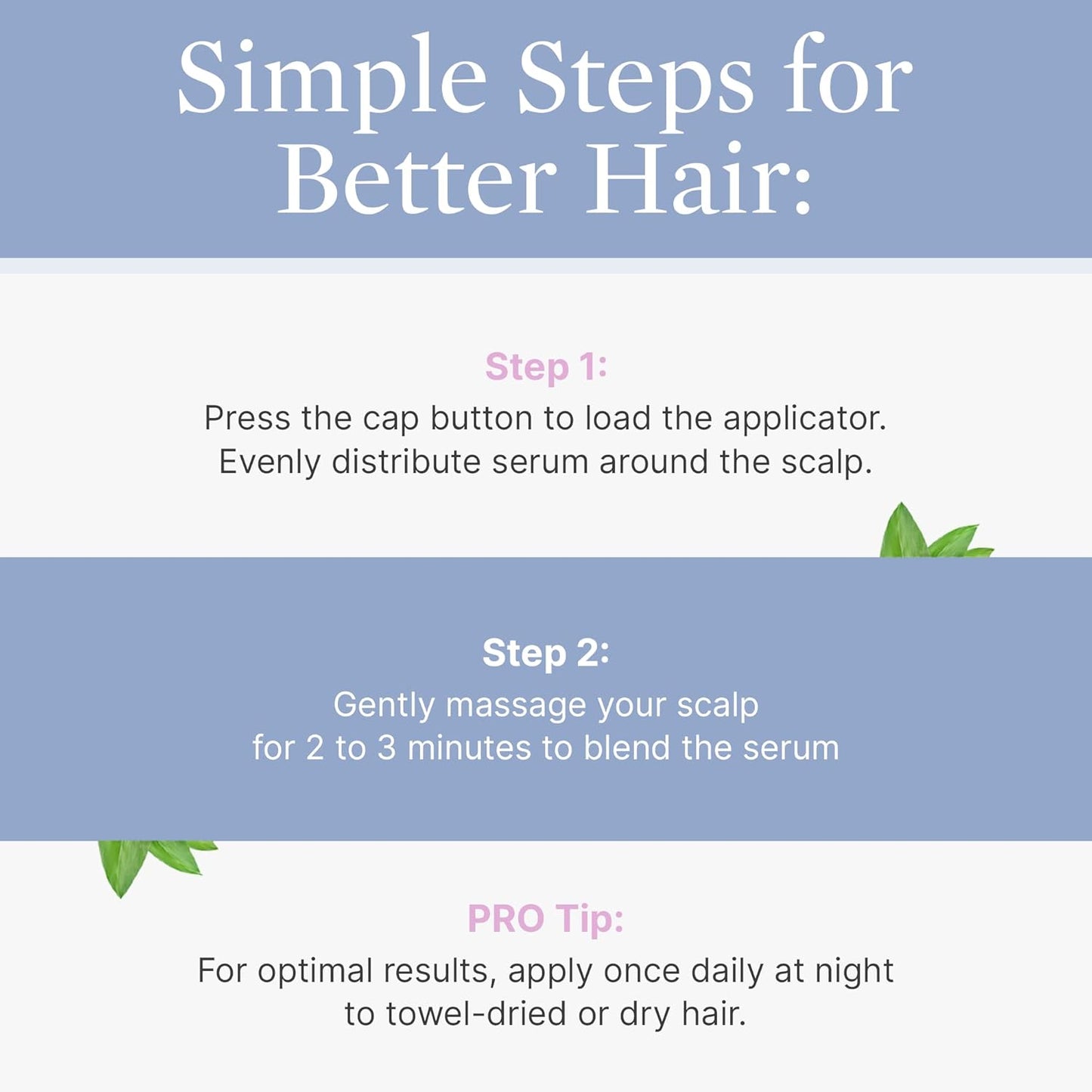 Simple Steps for Better Hair:

Step 1:
Press the cap button to load the applicator. Evenly distribute serum around the scalp.

Step 2:
Gently massage your scalp for 2 to 3 minutes to blend the serum

PRO Tip:
For optimal results, apply once daily at night to towel-dried or dry hair.